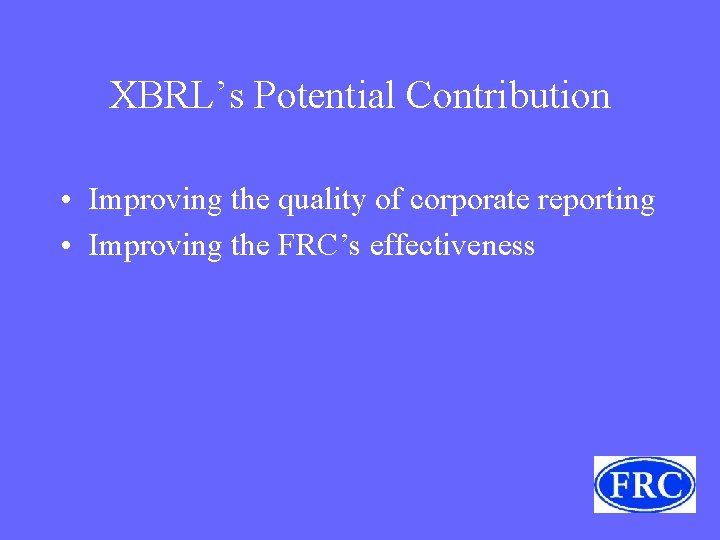 XBRL’s Potential Contribution

• Improving the quality of corporate reporting
• Improving the FRC’s effectiveness

FRC